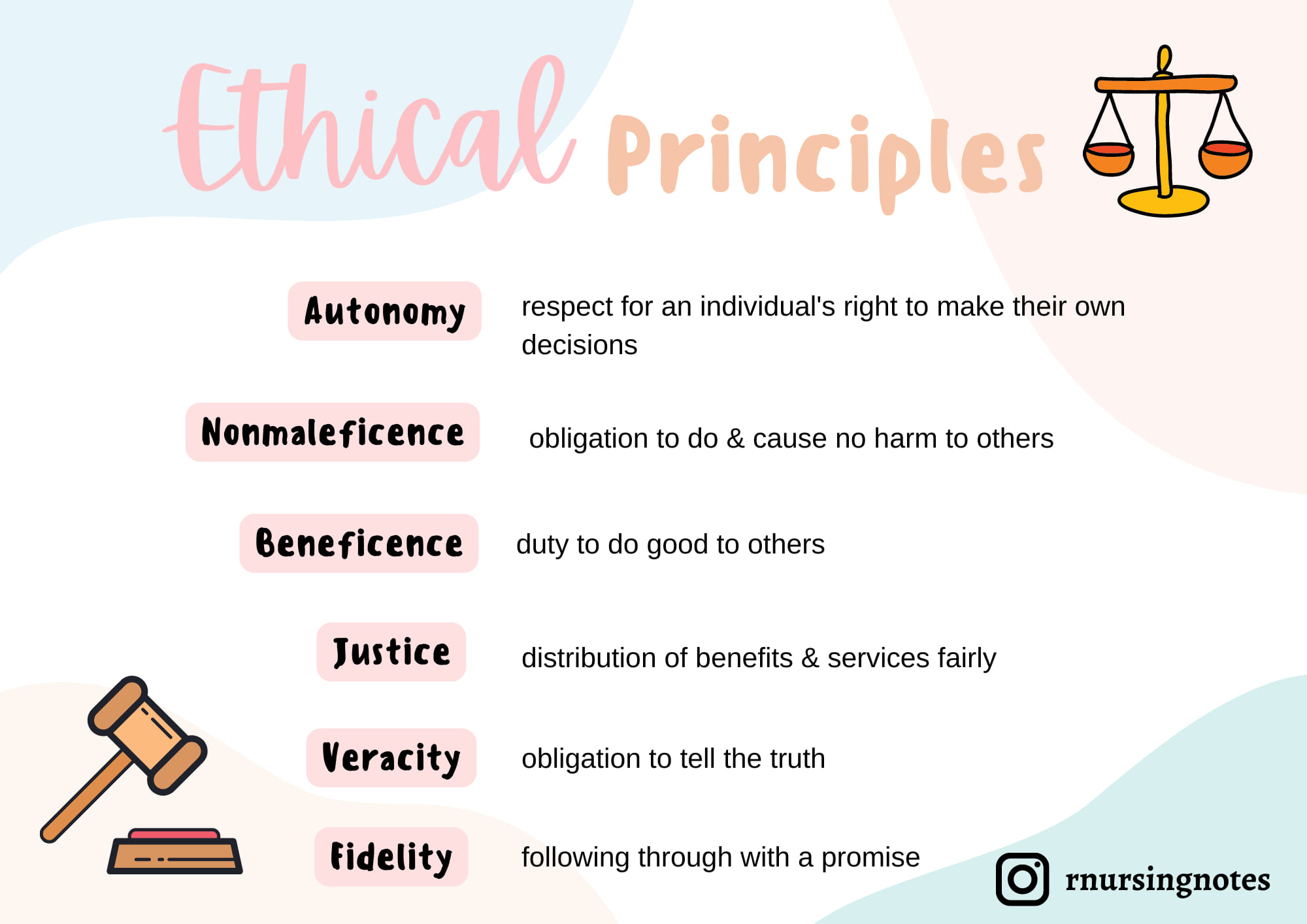 Ethical Principles

Autonomy
respect for an individual's right to make their own decisions

Nonmaleficence
obligation to do & cause no harm to others

Beneficence
duty to do good to others

Justice
distribution of benefits & services fairly

Veracity
obligation to tell the truth

Fidelity
following through with a promise

rnursingnotes